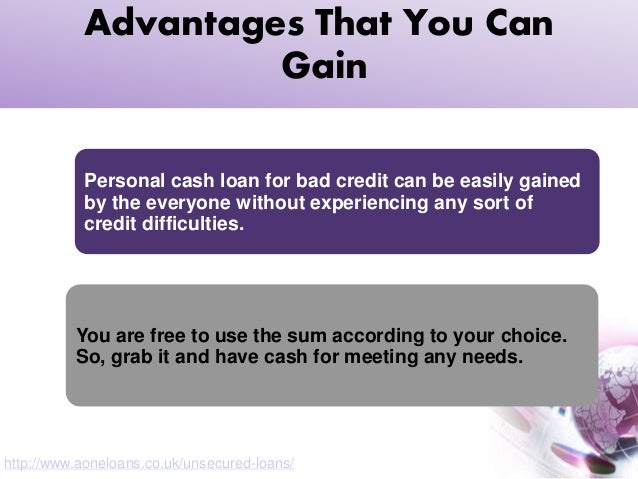 Advantages That You Can Gain

Personal cash loan for bad credit can be easily gained by the everyone without experiencing any sort of credit difficulties.

You are free to use the sum according to your choice. So, grab it and have cash for meeting any needs.

http://www.aoneloans.co.uk/unsecured-loans/